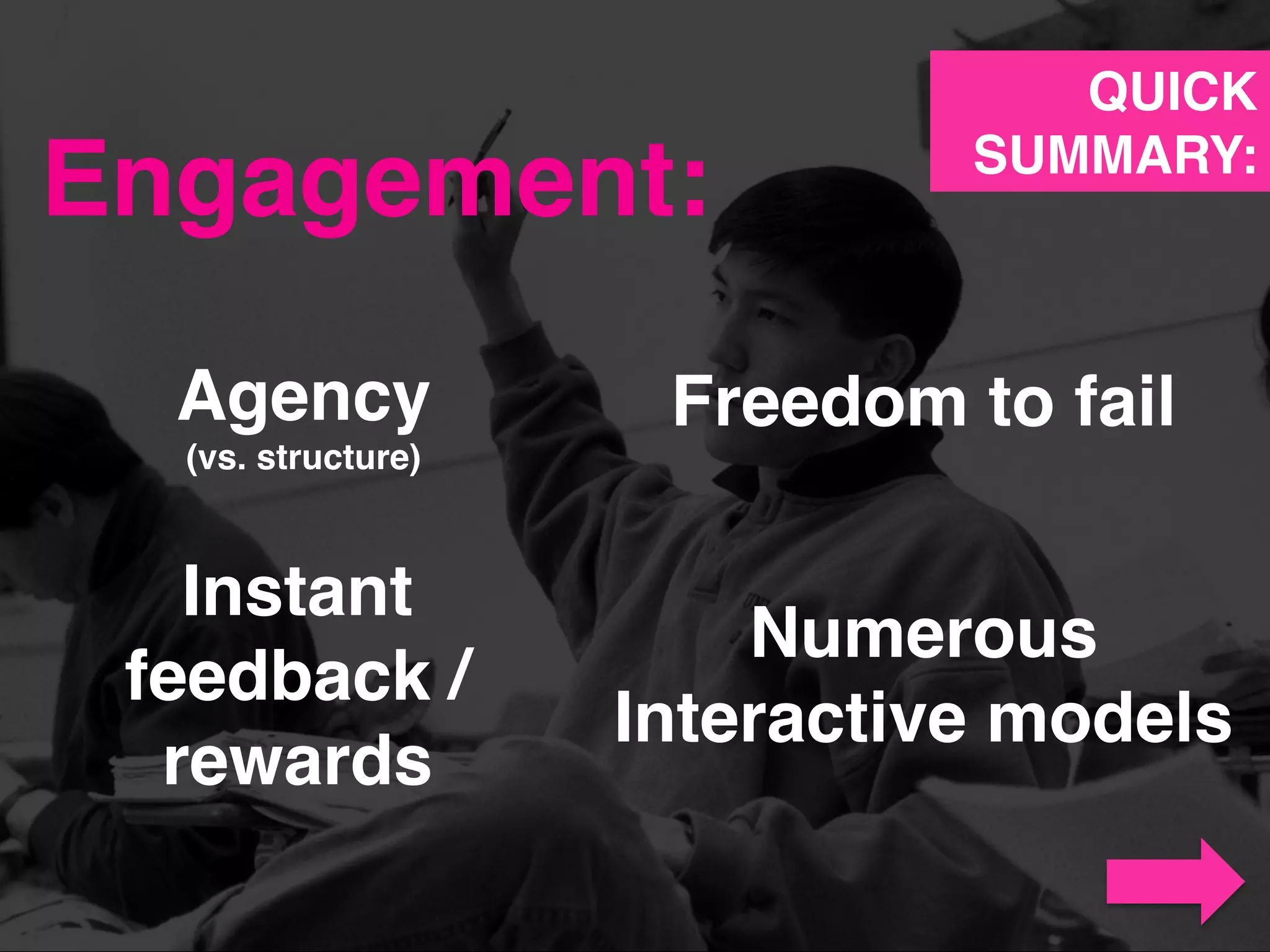 QUICK SUMMARY:

Engagement:

Agency
(vs. structure)

Freedom to fail

Instant feedback / rewards

Numerous Interactive models